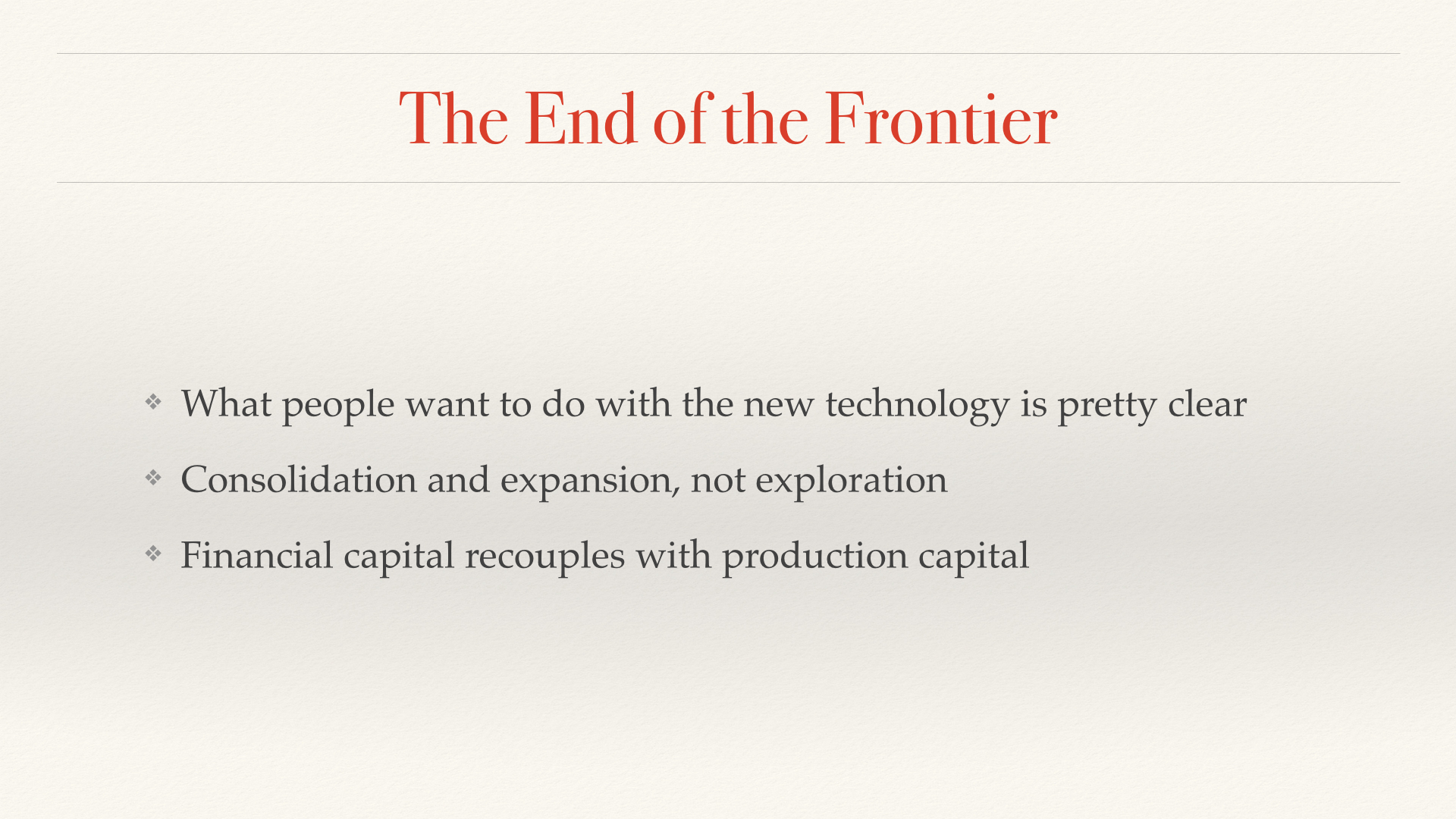 The End of the Frontier

❖ What people want to do with the new technology is pretty clear

❖ Consolidation and expansion, not exploration

❖ Financial capital recouples with production capital